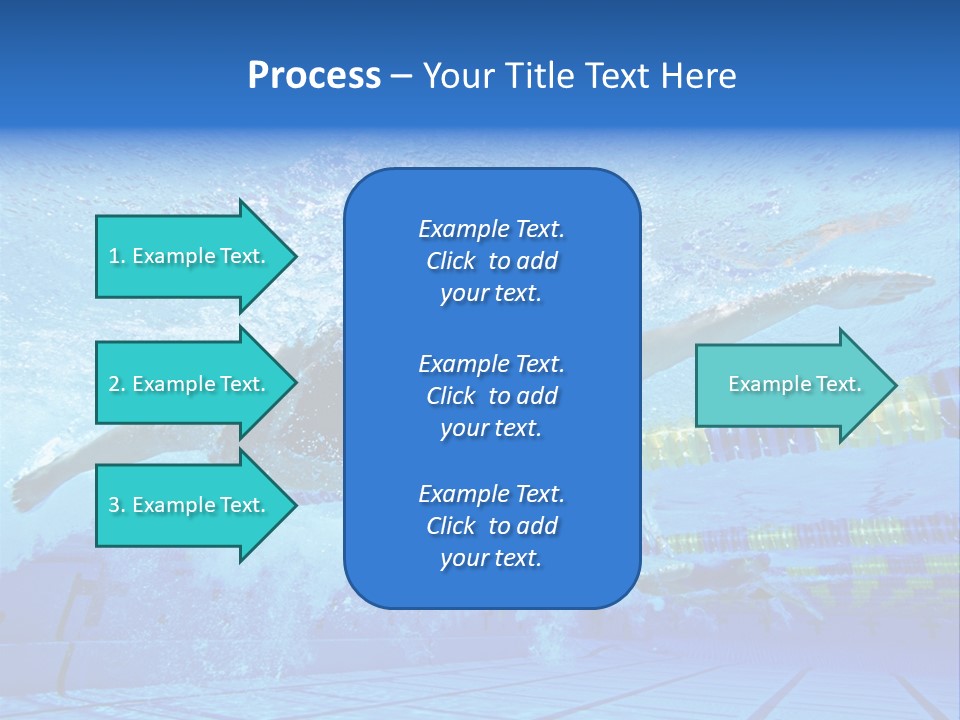 Process – Your Title Text Here

1. Example Text.

2. Example Text.

3. Example Text.

Example Text. Click to add your text.

Example Text. Click to add your text.

Example Text. Click to add your text.

Example Text.